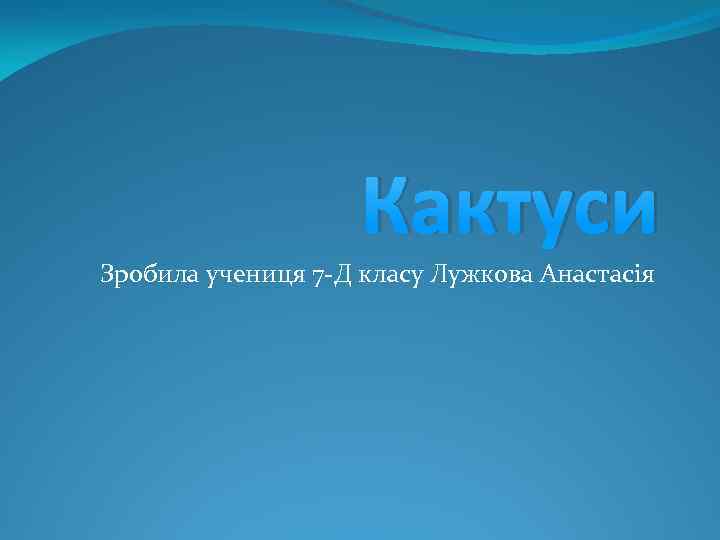 Кактуси

Зробила учениця 7-Д класу Лужкова Анастасія